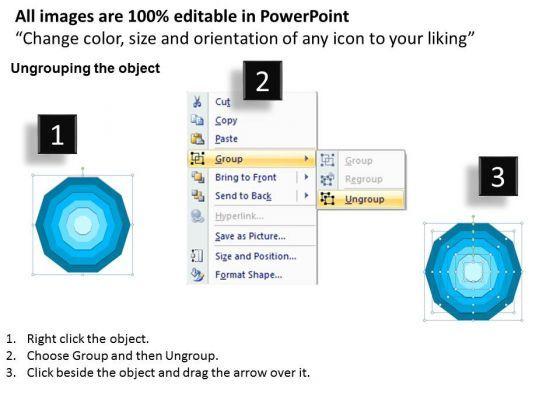 All images are 100% editable in PowerPoint
“Change color, size and orientation of any icon to your liking”

Ungrouping the object

1

2

Cut
Copy
Paste
Group
Bring to Front
Send to Back
Hyperlink...
Save as Picture...
Size and Position...
Format Shape...

Group
Regroup
Ungroup

3

1. Right click the object.
2. Choose Group and then Ungroup.
3. Click beside the object and drag the arrow over it.